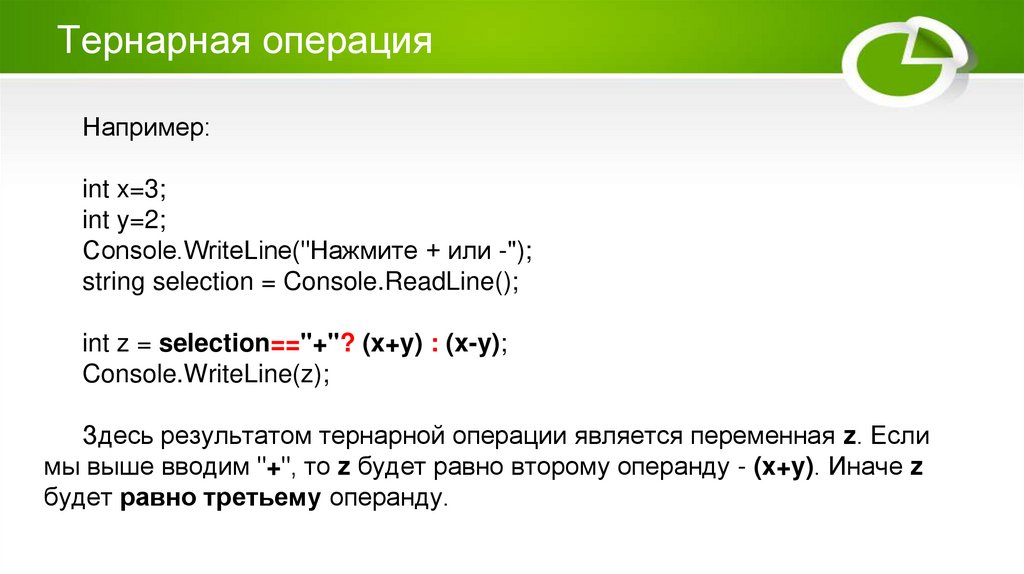 Тернарная операция

Например:

int x=3;
int y=2;
Console.WriteLine("Нажмите + или -");
string selection = Console.ReadLine();

int z = selection=="+"? (x+y) : (x-y);
Console.WriteLine(z);

Здесь результатом тернарной операции является переменная z. Если мы выше вводим "+", то z будет равно второму операнду - (x+y). Иначе z будет равно третьему операнду.